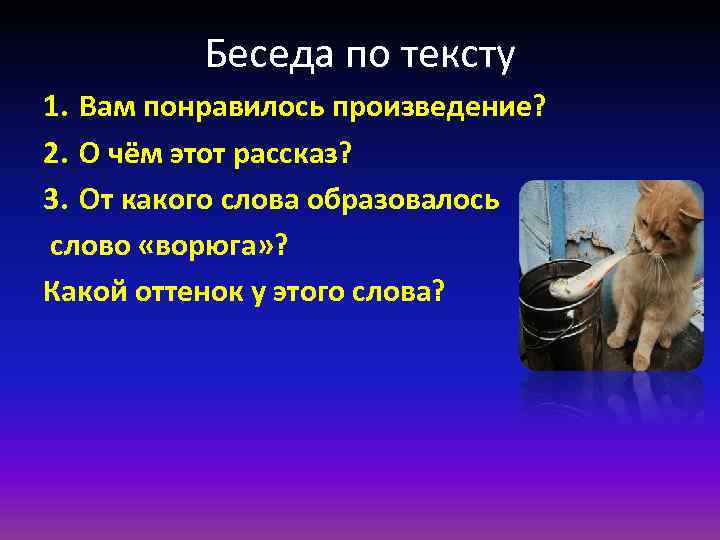 Беседа по тексту

1. Вам понравилось произведение?

2. О чём этот рассказ?

3. От какого слова образовалось слово «ворюга»?

Какой оттенок у этого слова?